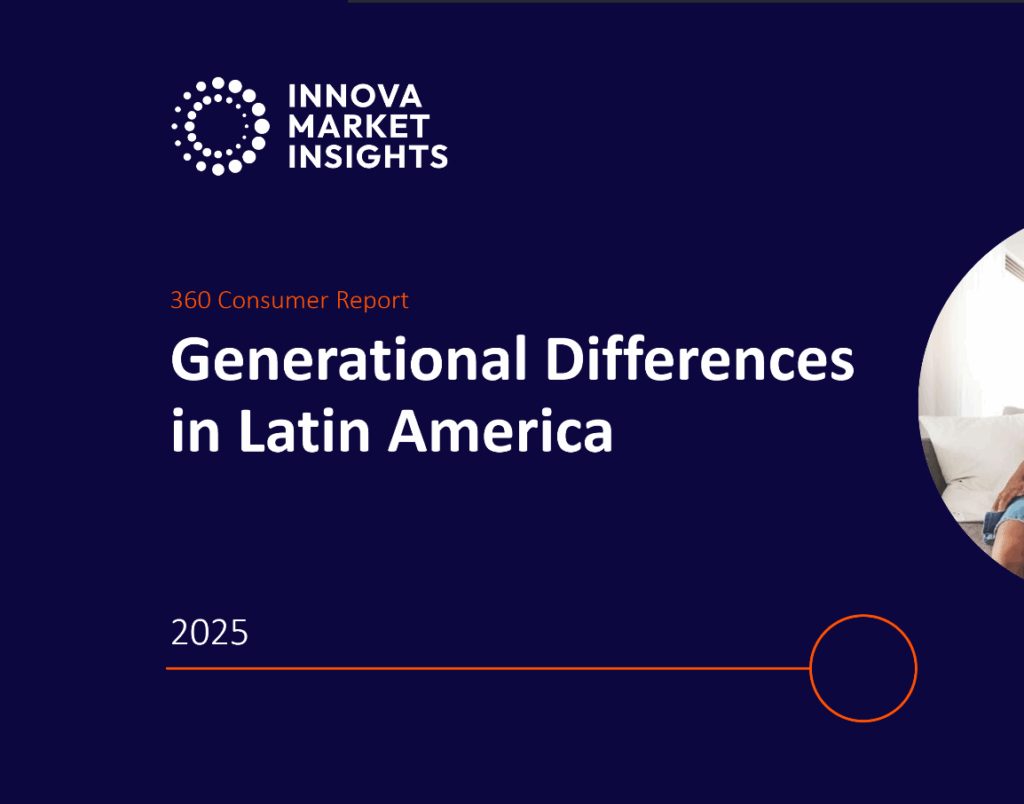 INNOVA
MARKET
INSIGHTS

360 Consumer Report

Generational Differences in Latin America

2025